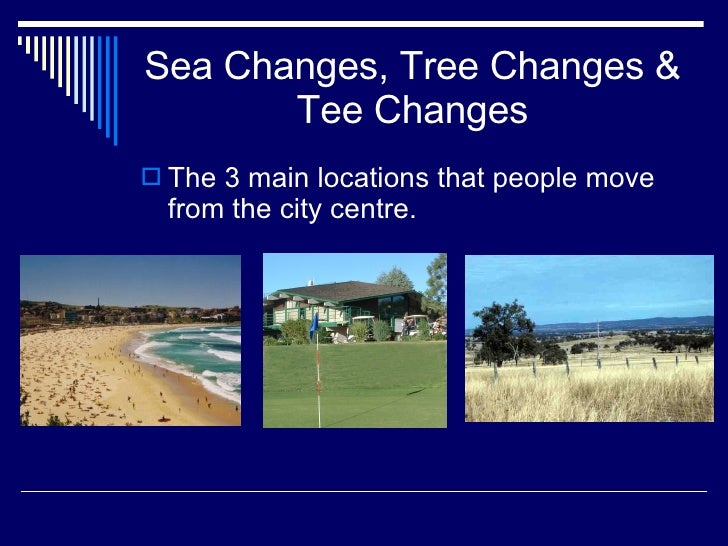 Sea Changes, Tree Changes & Tee Changes

The 3 main locations that people move from the city centre.